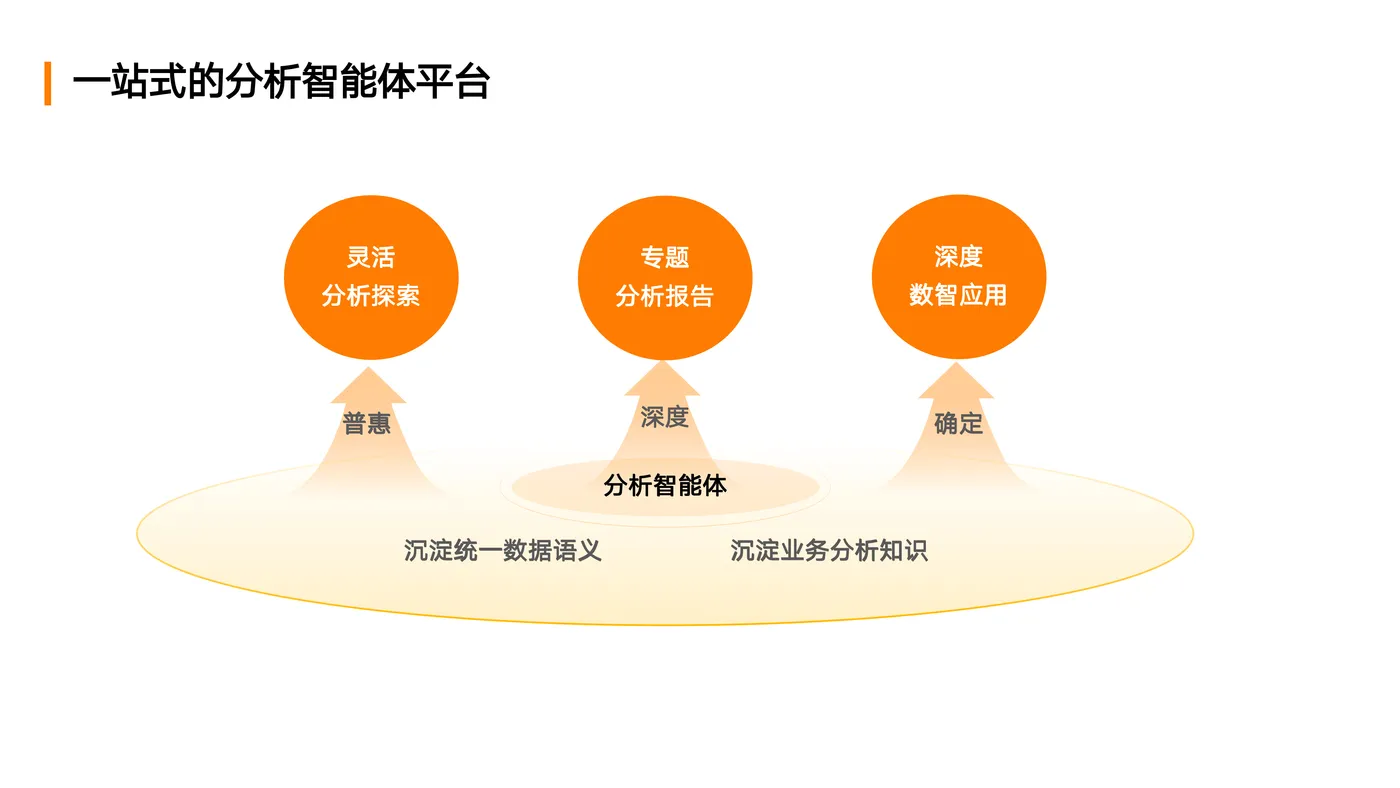 一站式的分析智能体平台

灵活
分析探索

专题
分析报告

深度
数智应用

普惠

深度

确定

分析智能体

沉淀统一数据语义

沉淀业务分析知识